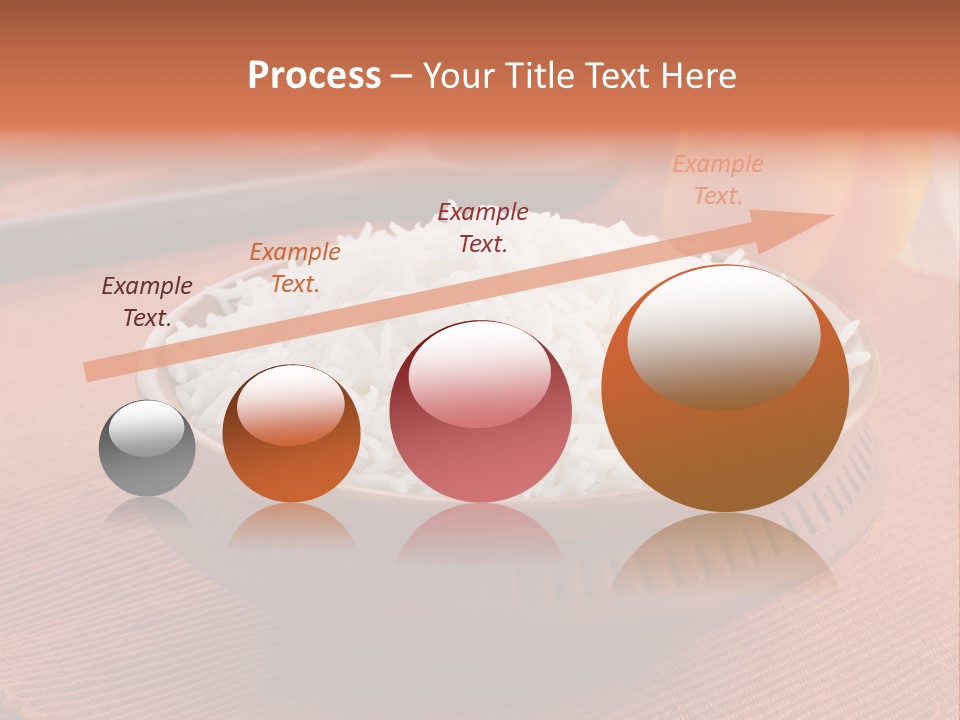 Process – Your Title Text Here

Example Text.

Example Text.

Example Text.

Example Text.